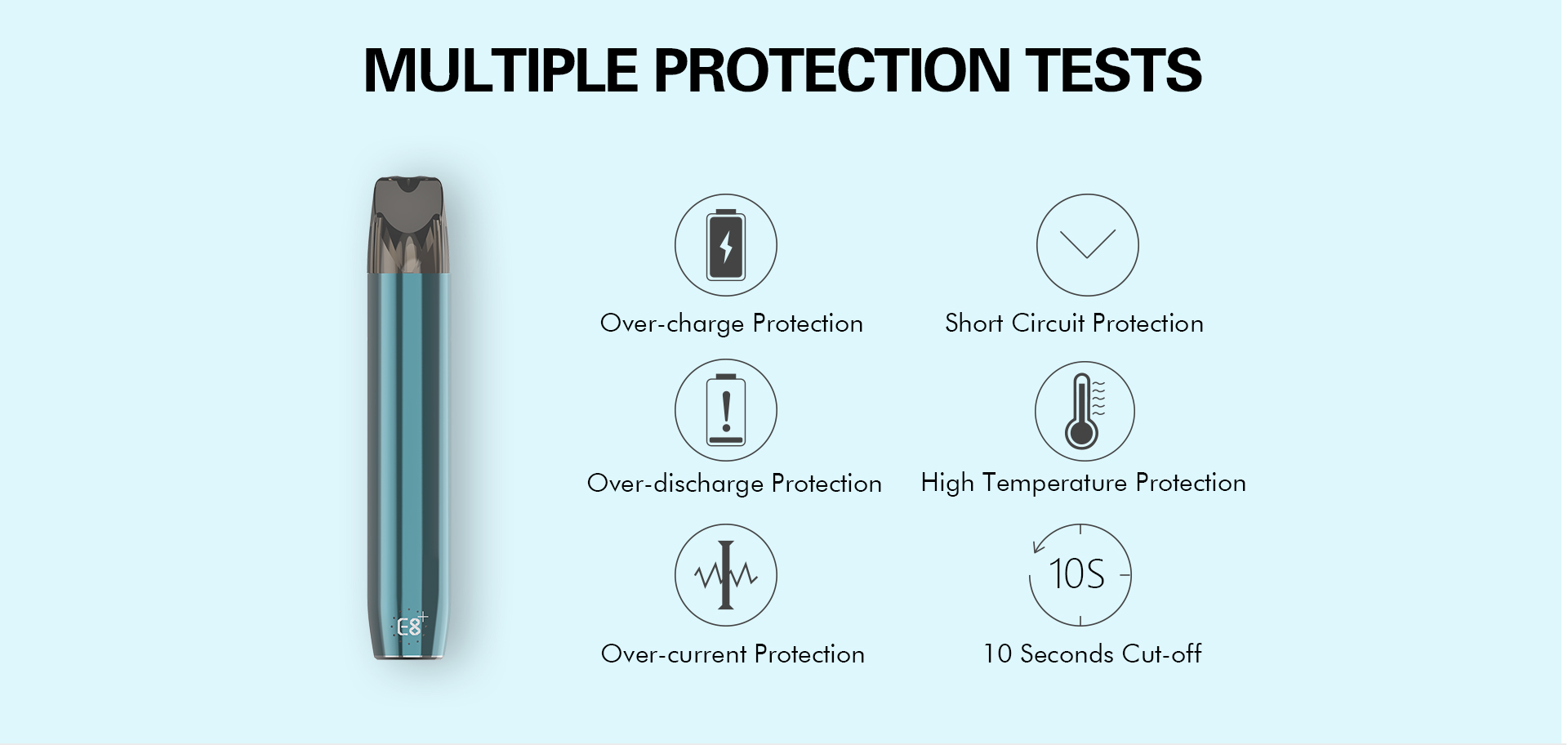 MULTIPLE PROTECTION TESTS

E8+

Over-charge Protection

Short Circuit Protection

Over-discharge Protection

High Temperature Protection

Over-current Protection

10S

10 Seconds Cut-off